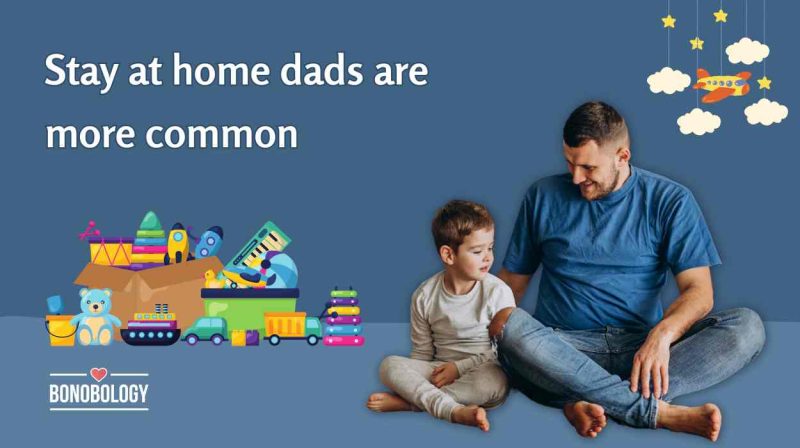 Stay at home dads are more common

BONOBOLOGY